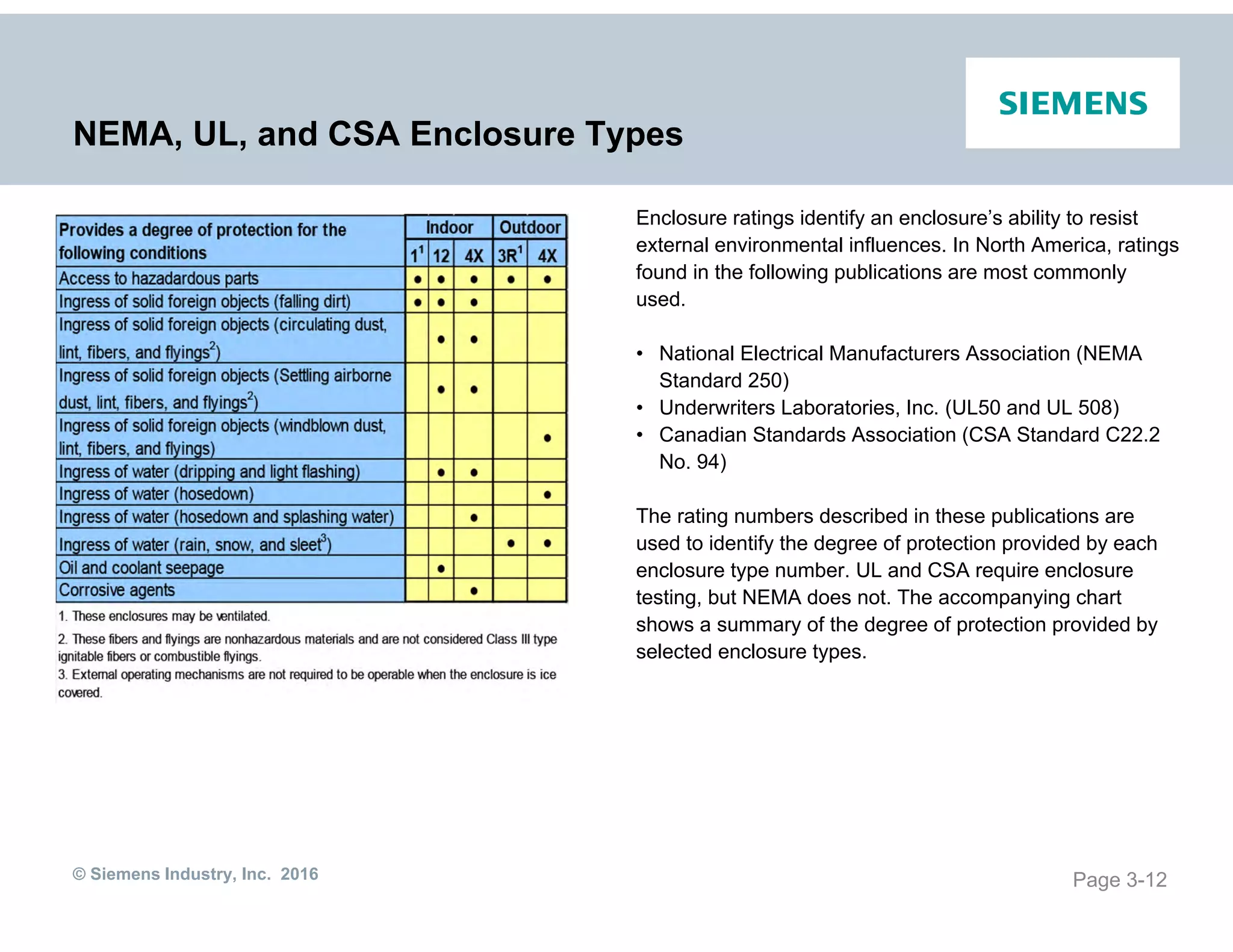 SIEMENS

NEMA, UL, and CSA Enclosure Types

| Provides a degree of protection for the following conditions | Indoor $1^1$ | Indoor 12 | Indoor 4X | Outdoor $3R^1$ | Outdoor 4X |
|---|---|---|---|---|---|
| Access to hazadardous parts | • | • | • | • | • |
| Ingress of solid foreign objects (falling dirt) | • | • | • | | |
| Ingress of solid foreign objects (circulating dust, lint, fibers, and flyings$^2$) | | • | • | | |
| Ingress of solid foreign objects (Settling airborne dust, lint, fibers, and flyings$^2$) | | • | • | | |
| Ingress of solid foreign objects (windblown dust, lint, fibers, and flyings) | | | | | • |
| Ingress of water (dripping and light flashing) | | • | • | | |
| Ingress of water (hosedown) | | | | | • |
| Ingress of water (hosedown and splashing water) | | | • | | |
| Ingress of water (rain, snow, and sleet$^3$) | | | | • | • |
| Oil and coolant seepage | | • | | | |
| Corrosive agents | | | • | | |

1. These enclosures may be ventilated.
2. These fibers and flyings are nonhazardous materials and are not considered Class III type ignitable fibers or combustible flyings.
3. External operating mechanisms are not required to be operable when the enclosure is ice covered.

Enclosure ratings identify an enclosure's ability to resist external environmental influences. In North America, ratings found in the following publications are most commonly used.

• National Electrical Manufacturers Association (NEMA Standard 250)
• Underwriters Laboratories, Inc. (UL50 and UL 508)
• Canadian Standards Association (CSA Standard C22.2 No. 94)

The rating numbers described in these publications are used to identify the degree of protection provided by each enclosure type number. UL and CSA require enclosure testing, but NEMA does not. The accompanying chart shows a summary of the degree of protection provided by selected enclosure types.

© Siemens Industry, Inc. 2016

Page 3-12